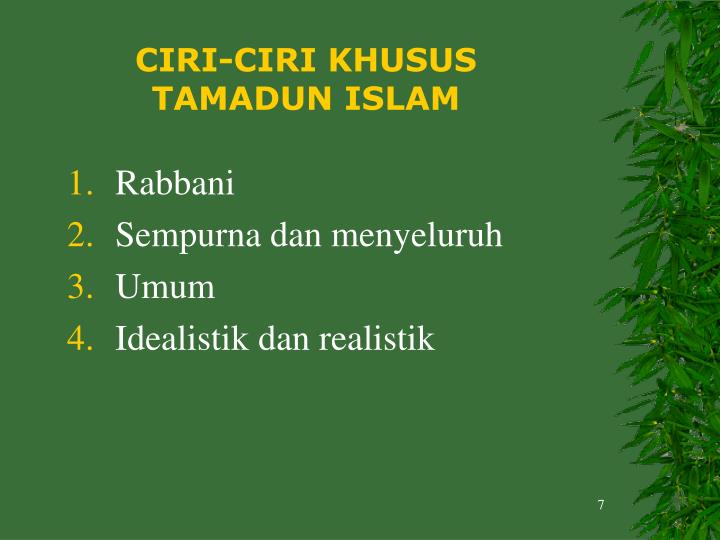 CIRI-CIRI KHUSUS TAMADUN ISLAM

1. Rabbani
2. Sempurna dan menyeluruh
3. Umum
4. Idealistik dan realistik

7